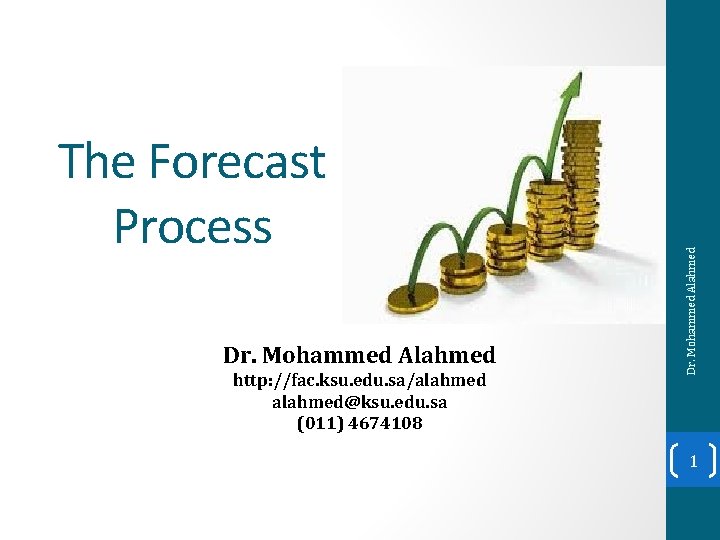 The Forecast Process

Dr. Mohammed Alahmed
http://fac.ksu.edu.sa/alahmed
alahmed@ksu.edu.sa
(011) 4674108

Dr. Mohammed Alahmed

1